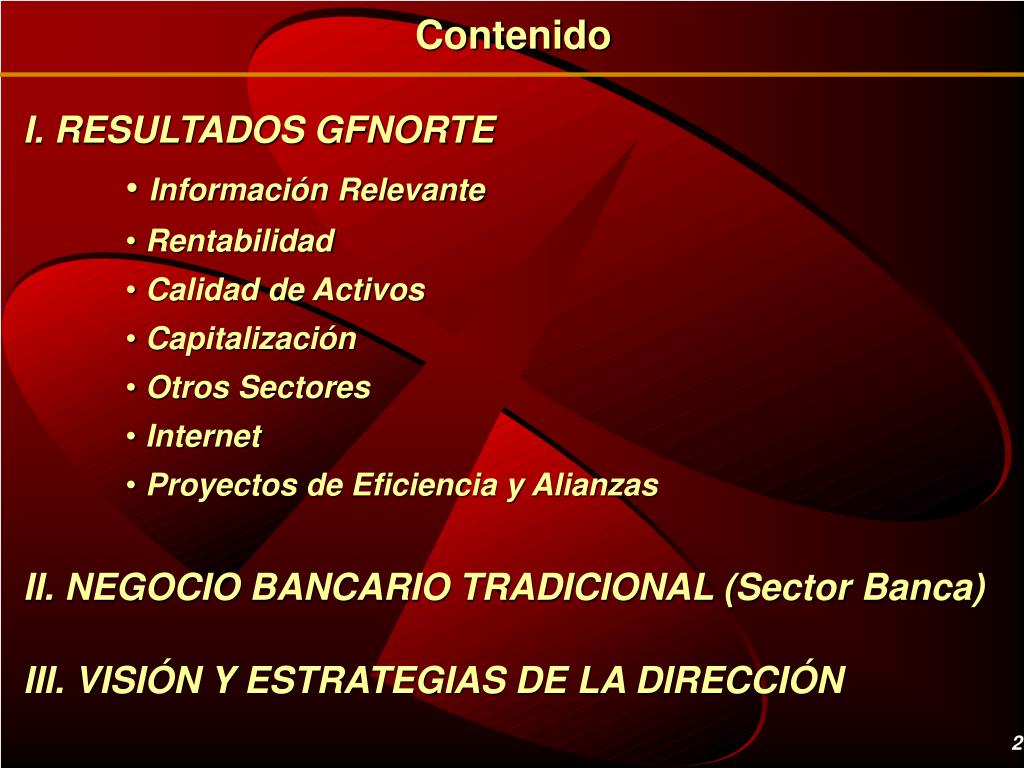 Contenido

I. RESULTADOS GFNORTE

• Información Relevante

• Rentabilidad

• Calidad de Activos

• Capitalización

• Otros Sectores

• Internet

• Proyectos de Eficiencia y Alianzas

II. NEGOCIO BANCARIO TRADICIONAL (Sector Banca)

III. VISIÓN Y ESTRATEGIAS DE LA DIRECCIÓN

2